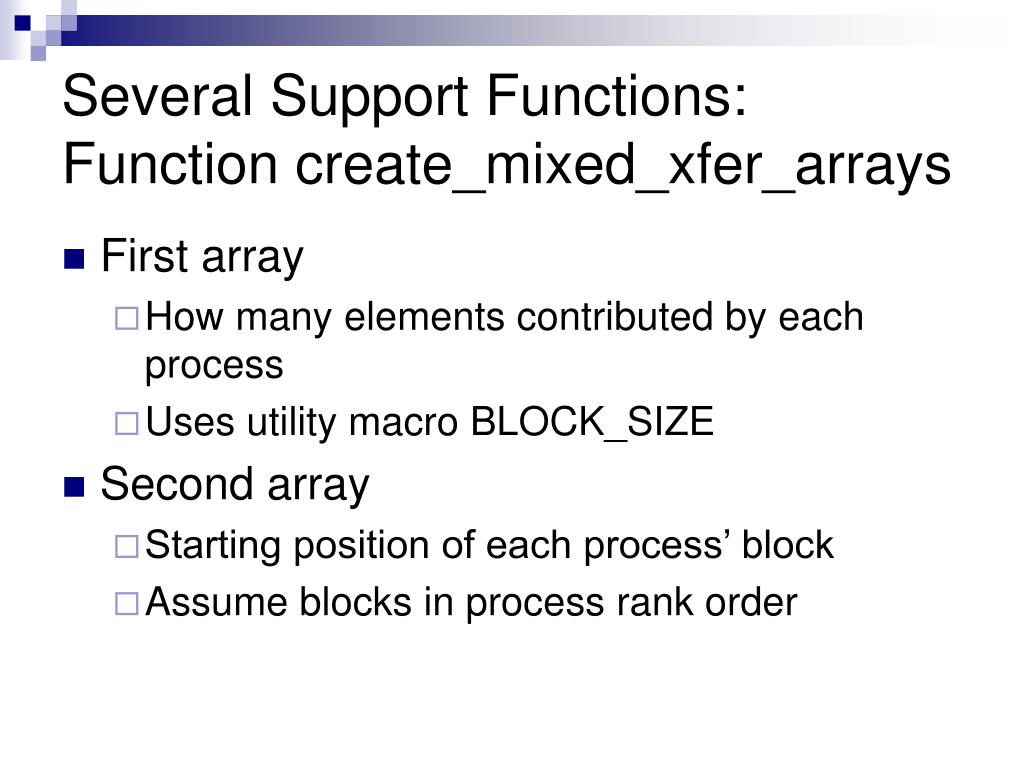 Several Support Functions: Function create_mixed_xfer_arrays

First array

How many elements contributed by each process

Uses utility macro BLOCK_SIZE

Second array

Starting position of each process’ block

Assume blocks in process rank order